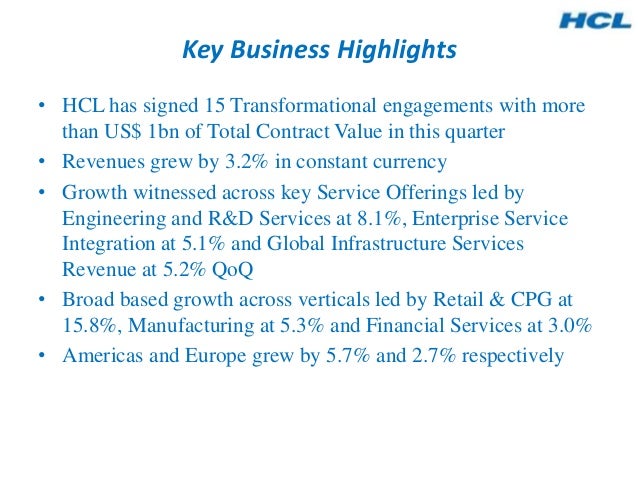 HCL

Key Business Highlights

• HCL has signed 15 Transformational engagements with more than US$ 1bn of Total Contract Value in this quarter
• Revenues grew by 3.2% in constant currency
• Growth witnessed across key Service Offerings led by Engineering and R&D Services at 8.1%, Enterprise Service Integration at 5.1% and Global Infrastructure Services Revenue at 5.2% QoQ
• Broad based growth across verticals led by Retail & CPG at 15.8%, Manufacturing at 5.3% and Financial Services at 3.0%
• Americas and Europe grew by 5.7% and 2.7% respectively